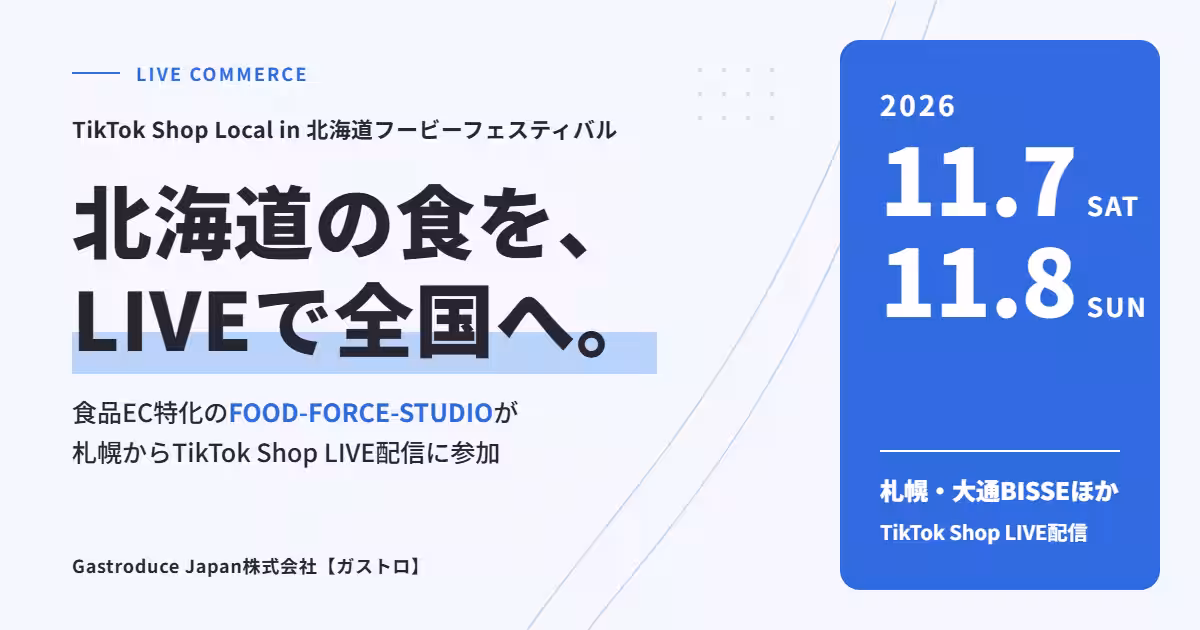 LIVE COMMERCE

TikTok Shop Local in 北海道フービーフェスティバル

北海道の食を、
LIVEで全国へ。

食品EC特化のFOOD-FORCE-STUDIOが
札幌からTikTok Shop LIVE配信に参加

Gastroduce Japan株式会社【ガストロ】

2026
11.7 SAT
11.8 SUN

札幌・大通BISSEほか
TikTok Shop LIVE配信